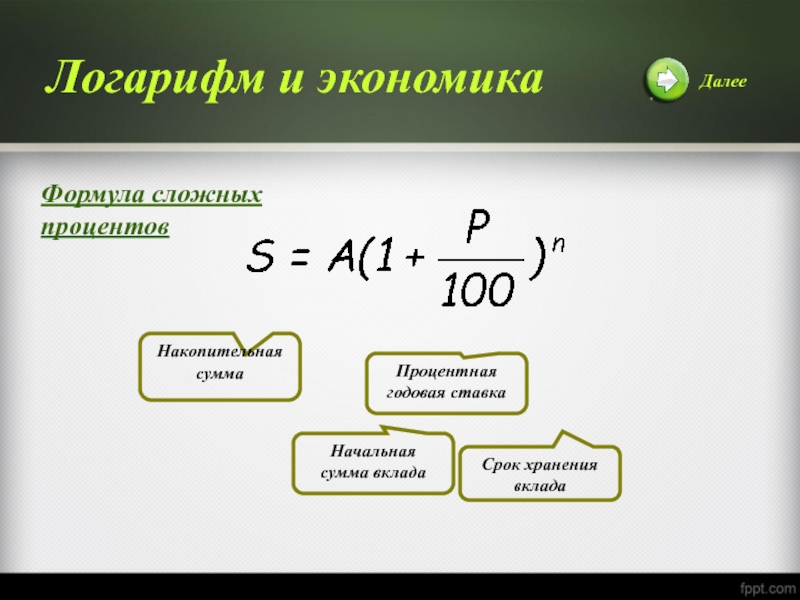 Логарифм и экономика

Далее

Формула сложных процентов

$S = A(1 + \frac{P}{100})^n$

Накопительная сумма

Процентная годовая ставка

Начальная сумма вклада

Срок хранения вклада

fppt.com